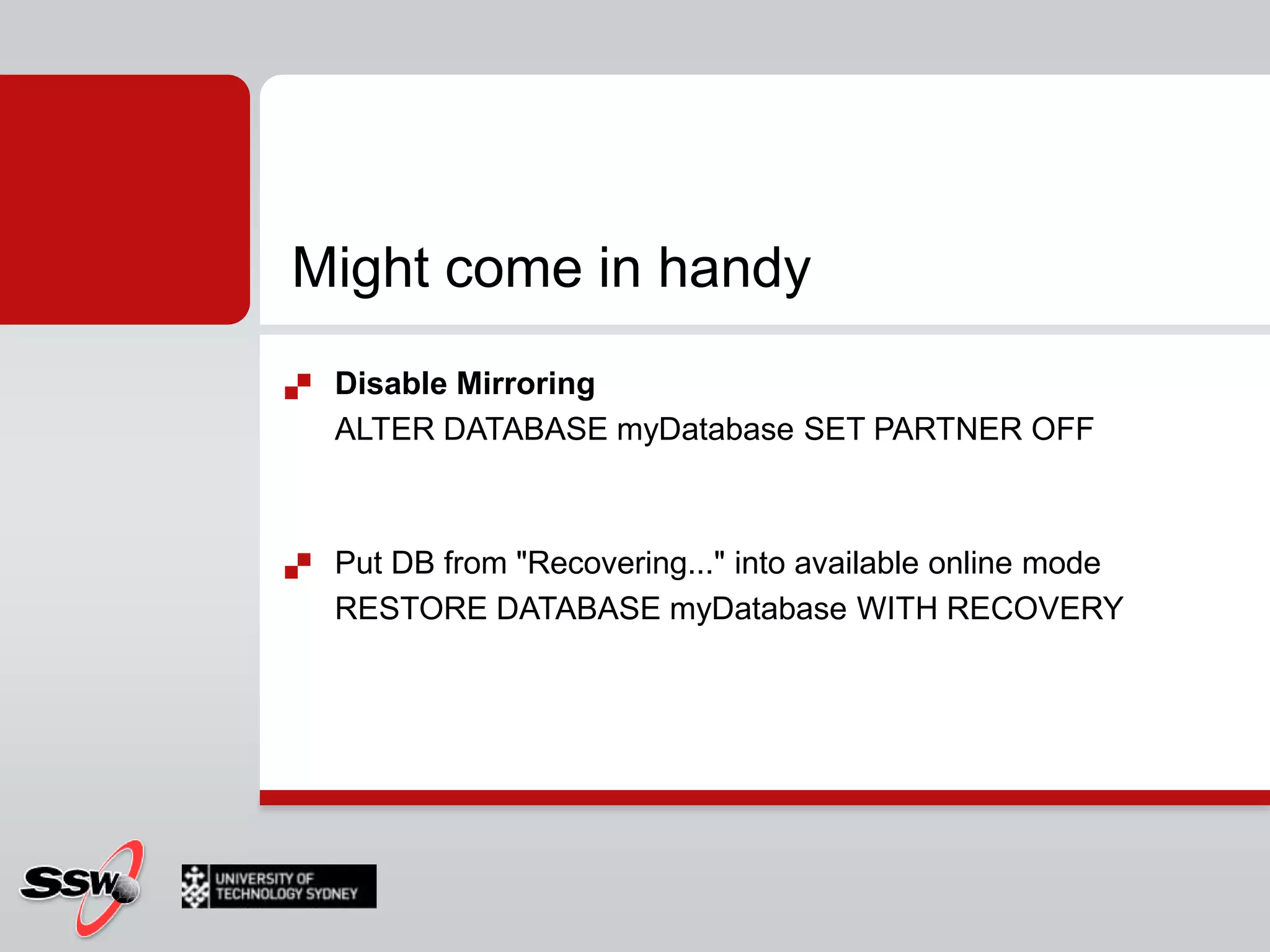 Might come in handy

Disable Mirroring
ALTER DATABASE myDatabase SET PARTNER OFF

Put DB from "Recovering..." into available online mode
RESTORE DATABASE myDatabase WITH RECOVERY

SSW

UNIVERSITY OF TECHNOLOGY SYDNEY